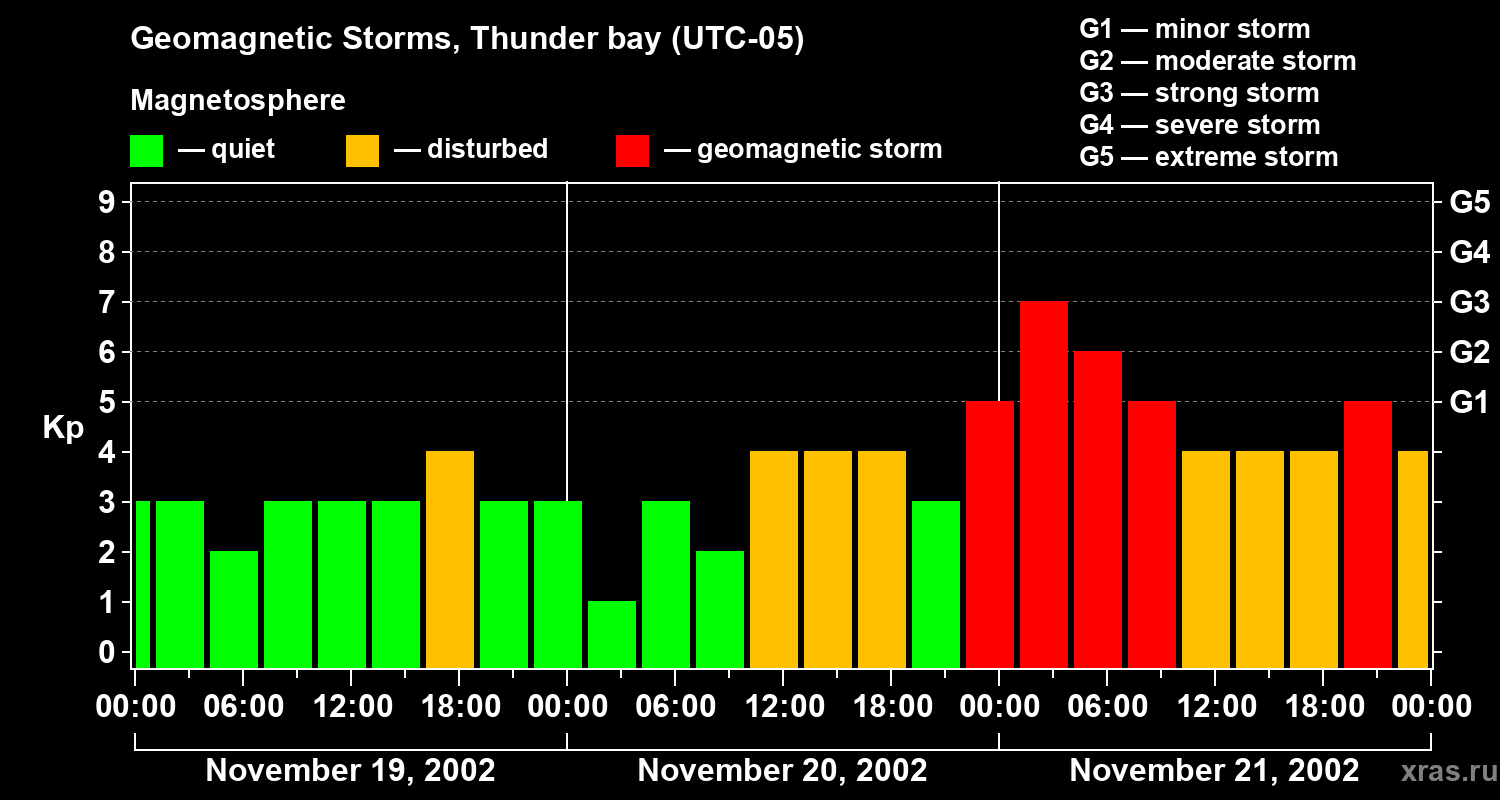 Geomagnetic Storms, Thunder bay (UTC-05)

Magnetosphere

— quiet — disturbed — geomagnetic storm

G1 — minor storm
G2 — moderate storm
G3 — strong storm
G4 — severe storm
G5 — extreme storm

Kp

9
8
7
6
5
4
3
2
1
0

G5
G4
G3
G2
G1

00:00 06:00 12:00 18:00 00:00 06:00 12:00 18:00 00:00 06:00 12:00 18:00 00:00

November 19, 2002
November 20, 2002
November 21, 2002

xras.ru